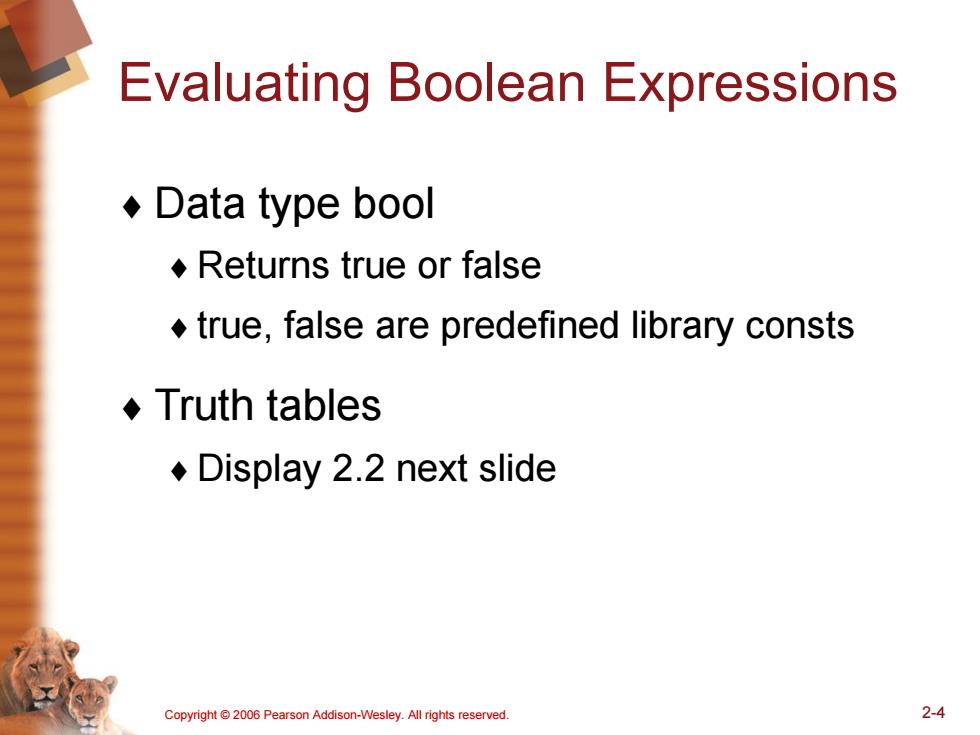 Evaluating Boolean Expressions

♦ Data type bool

♦ Returns true or false

♦ true, false are predefined library consts

♦ Truth tables

♦ Display 2.2 next slide

Copyright © 2006 Pearson Addison-Wesley. All rights reserved.

2-4